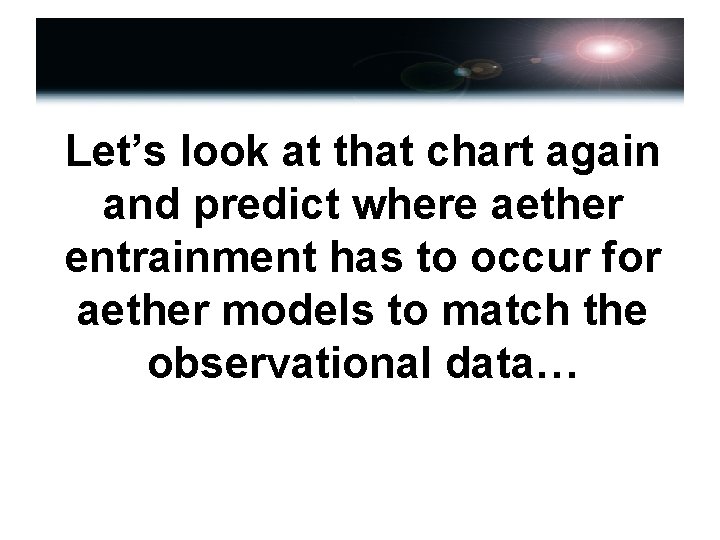 Let’s look at that chart again and predict where aether entrainment has to occur for aether models to match the observational data…